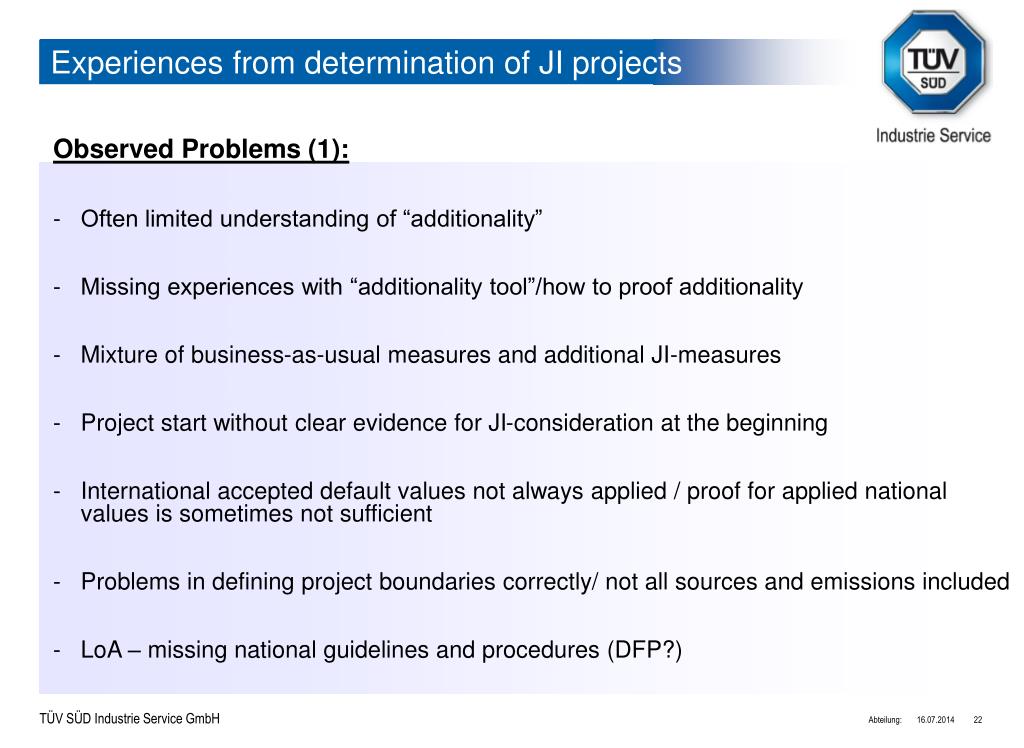 Experiences from determination of JI projects

TÜV SÜD

Industrie Service

Observed Problems (1):

- Often limited understanding of “additionality”

- Missing experiences with “additionality tool”/how to proof additionality

- Mixture of business-as-usual measures and additional JI-measures

- Project start without clear evidence for JI-consideration at the beginning

- International accepted default values not always applied / proof for applied national values is sometimes not sufficient

- Problems in defining project boundaries correctly/ not all sources and emissions included

- LoA – missing national guidelines and procedures (DFP?)

TÜV SÜD Industrie Service GmbH

Abteilung: 16.07.2014 22